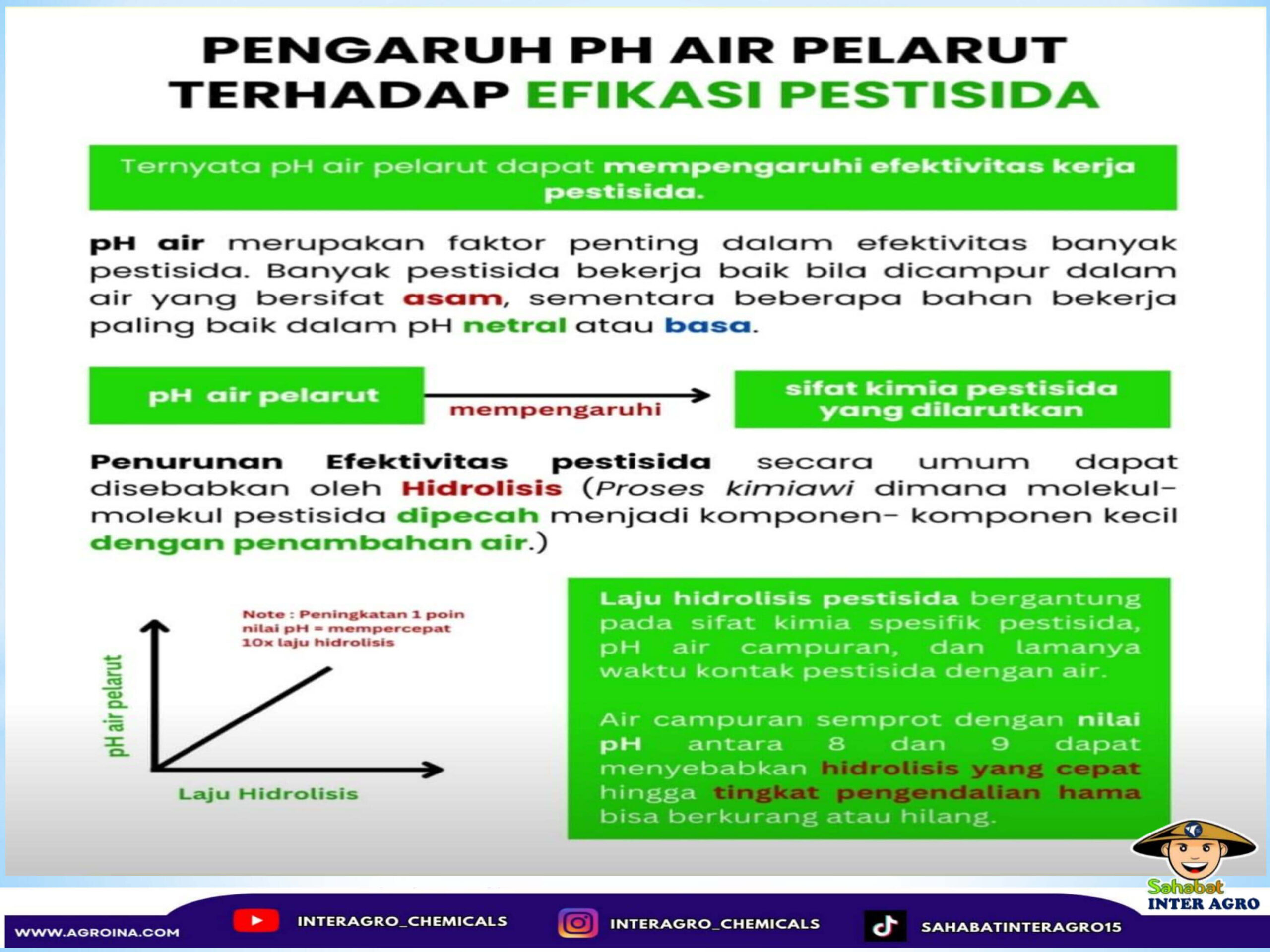 PENGARUH PH AIR PELARUT TERHADAP EFIKASI PESTISIDA

Ternyata pH air pelarut dapat mempengaruhi efektivitas kerja pestisida.

pH air merupakan faktor penting dalam efektivitas banyak pestisida. Banyak pestisida bekerja baik bila dicampur dalam air yang bersifat asam, sementara beberapa bahan bekerja paling baik dalam pH netral atau basa.

pH air pelarut

mempengaruhi

sifat kimia pestisida yang dilarutkan

Penurunan Efektivitas pestisida secara umum dapat disebabkan oleh Hidrolisis (Proses kimiawi dimana molekul-molekul pestisida dipecah menjadi komponen- komponen kecil dengan penambahan air.)

Note : Peningkatan 1 poin nilai pH = mempercepat 10x laju hidrolisis

pH air pelarut

Laju Hidrolisis

Laju hidrolisis pestisida bergantung pada sifat kimia spesifik pestisida, pH air campuran, dan lamanya waktu kontak pestisida dengan air.

Air campuran semprot dengan nilai pH antara 8 dan 9 dapat menyebabkan hidrolisis yang cepat hingga tingkat pengendalian hama bisa berkurang atau hilang.

Sahabat INTER AGRO

WWW.AGROINA.COM

INTERAGRO_CHEMICALS

INTERAGRO_CHEMICALS

SAHABATINTERAGRO15